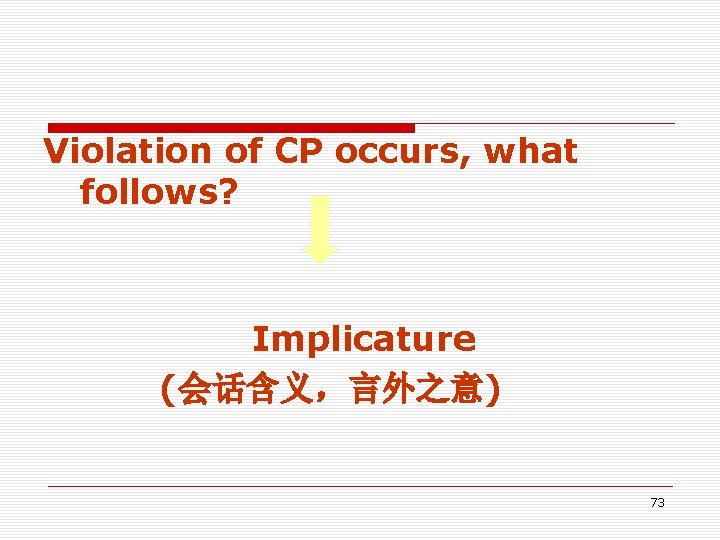 Violation of CP occurs, what follows?

Implicature

(会话含义，言外之意)

73